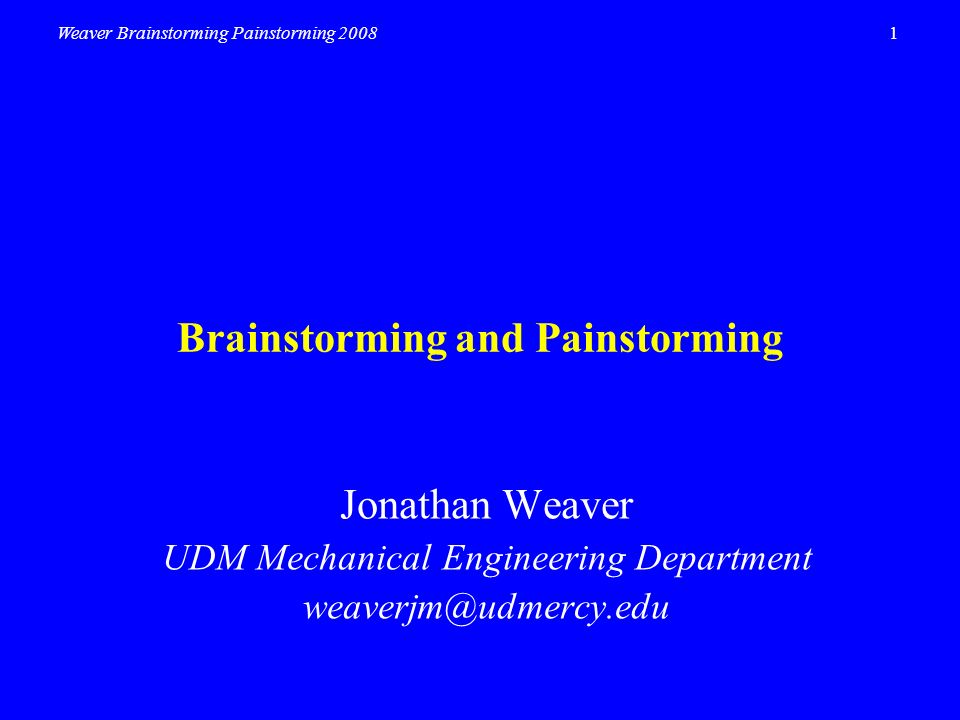 Weaver Brainstorming Painstorming 2008

1

Brainstorming and Painstorming

Jonathan Weaver
UDM Mechanical Engineering Department
weaverjm@udmercy.edu